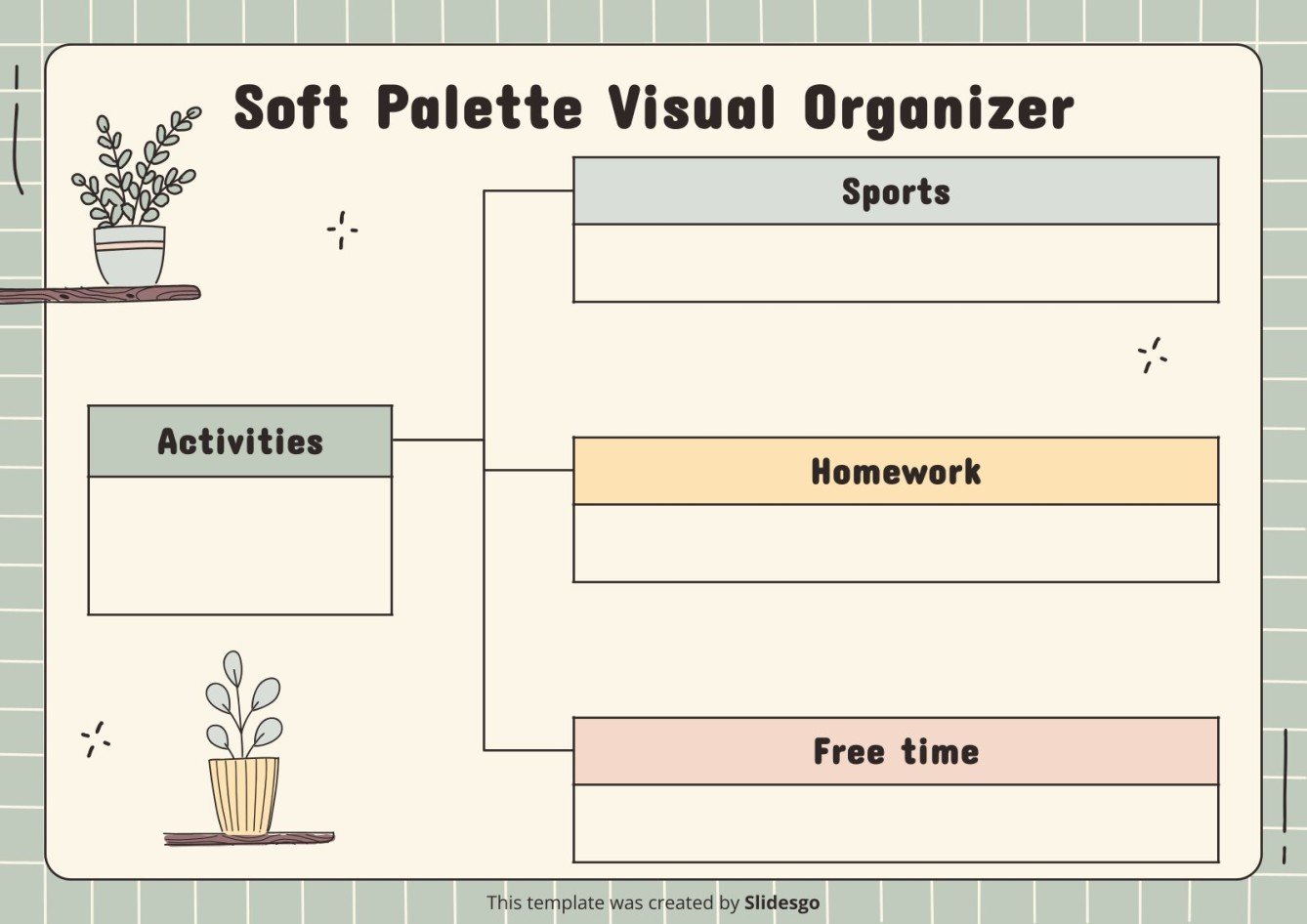 Soft Palette Visual Organizer

Activities

Sports

Homework

Free time

This template was created by Slidesgo